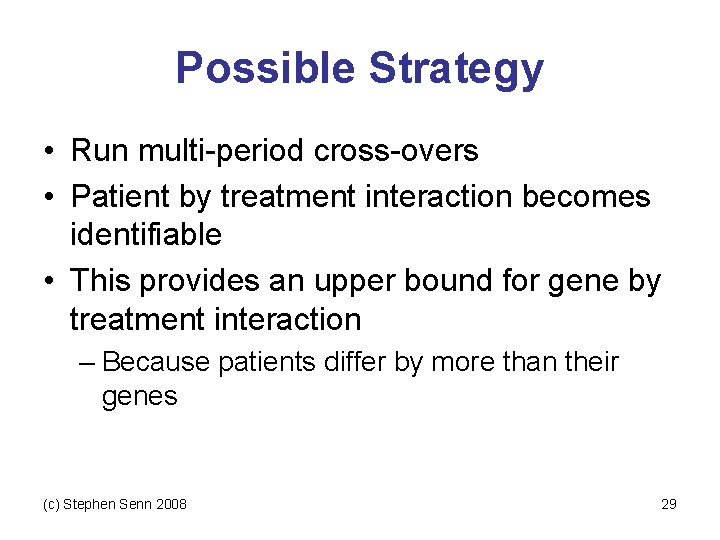 Possible Strategy

• Run multi-period cross-overs
• Patient by treatment interaction becomes identifiable
• This provides an upper bound for gene by treatment interaction
– Because patients differ by more than their genes

(c) Stephen Senn 2008

29